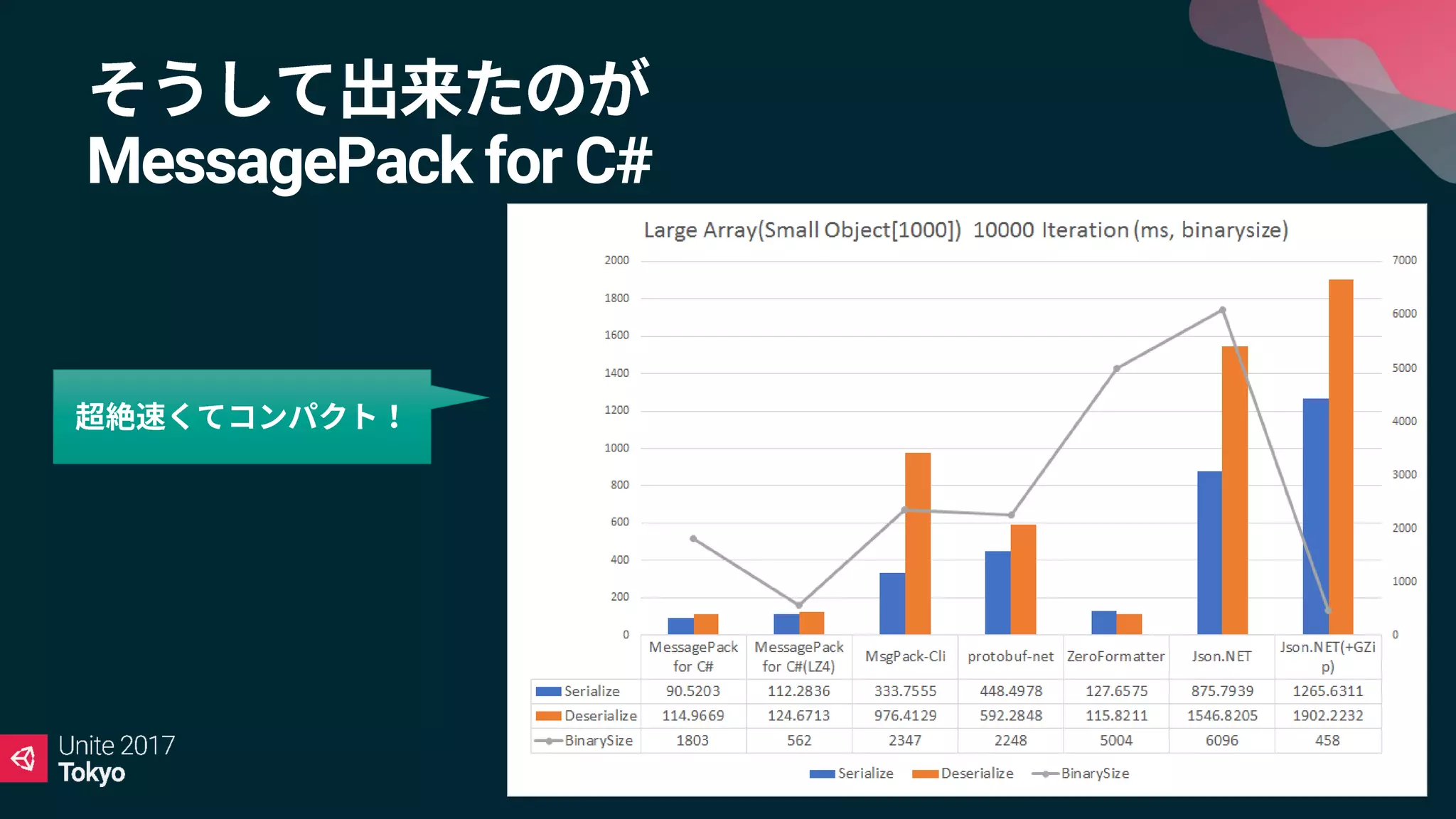 そうして出来たのが
MessagePack for C#

超絶速くてコンパクト！

Large Array(Small Object[1000]) 10000 Iteration (ms, binarysize)

2000
1800
1600
1400
1200
1000
800
600
400
200
0

7000
6000
5000
4000
3000
2000
1000
0

| | MessagePack for C# | MessagePack for C#(LZ4) | MsgPack-Cli | protobuf-net | ZeroFormatter | Json.NET | Json.NET(+GZip) |
|---|---|---|---|---|---|---|---|
| Serialize | 90.5203 | 112.2836 | 333.7555 | 448.4978 | 127.6575 | 875.7939 | 1265.6311 |
| Deserialize | 114.9669 | 124.6713 | 976.4129 | 592.2848 | 115.8211 | 1546.8205 | 1902.2232 |
| BinarySize | 1803 | 562 | 2347 | 2248 | 5004 | 6096 | 458 |

Serialize Deserialize BinarySize

Unite 2017
Tokyo